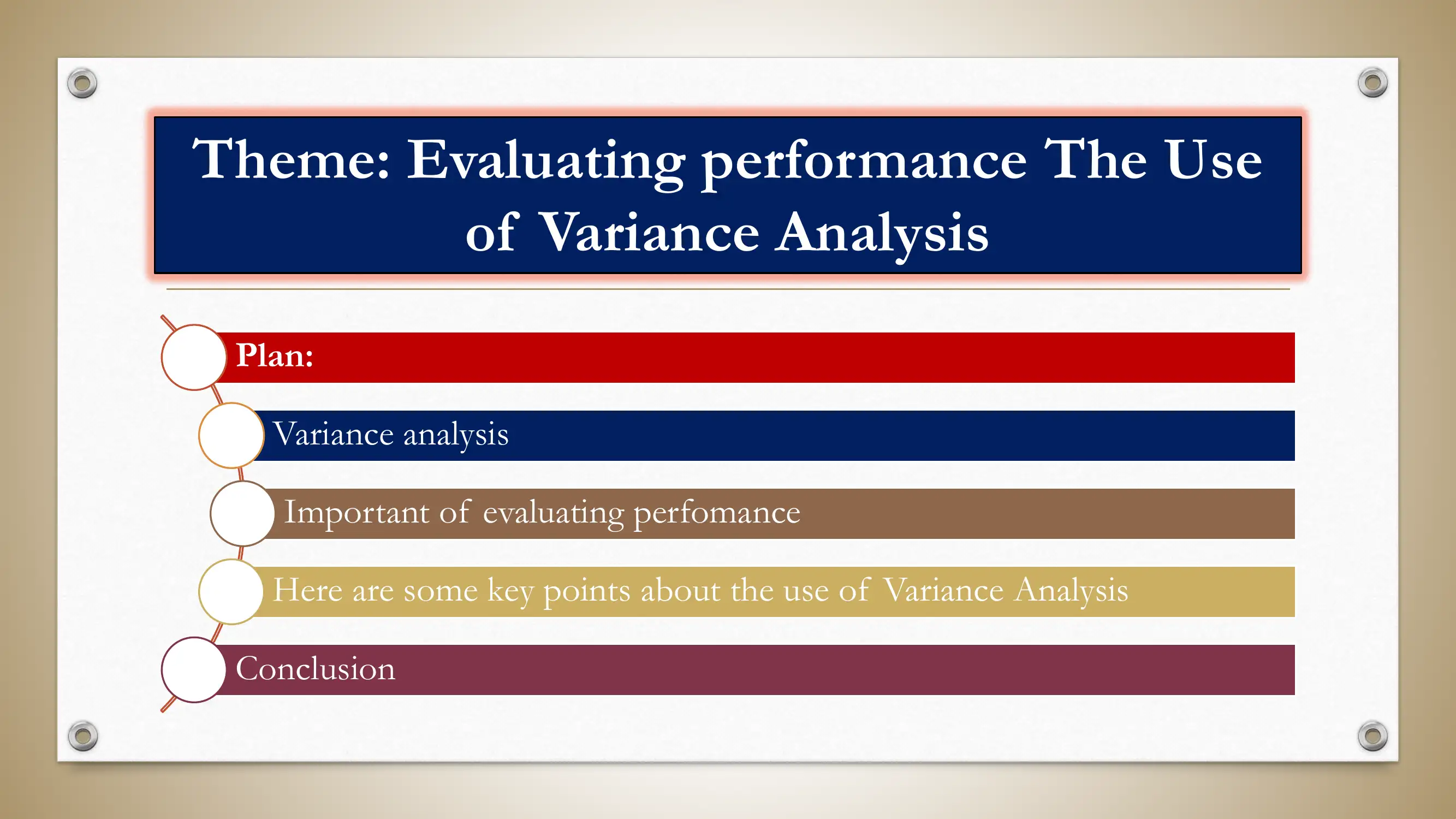 Theme: Evaluating performance The Use of Variance Analysis

Plan:

Variance analysis

Important of evaluating perfomance

Here are some key points about the use of Variance Analysis

Conclusion